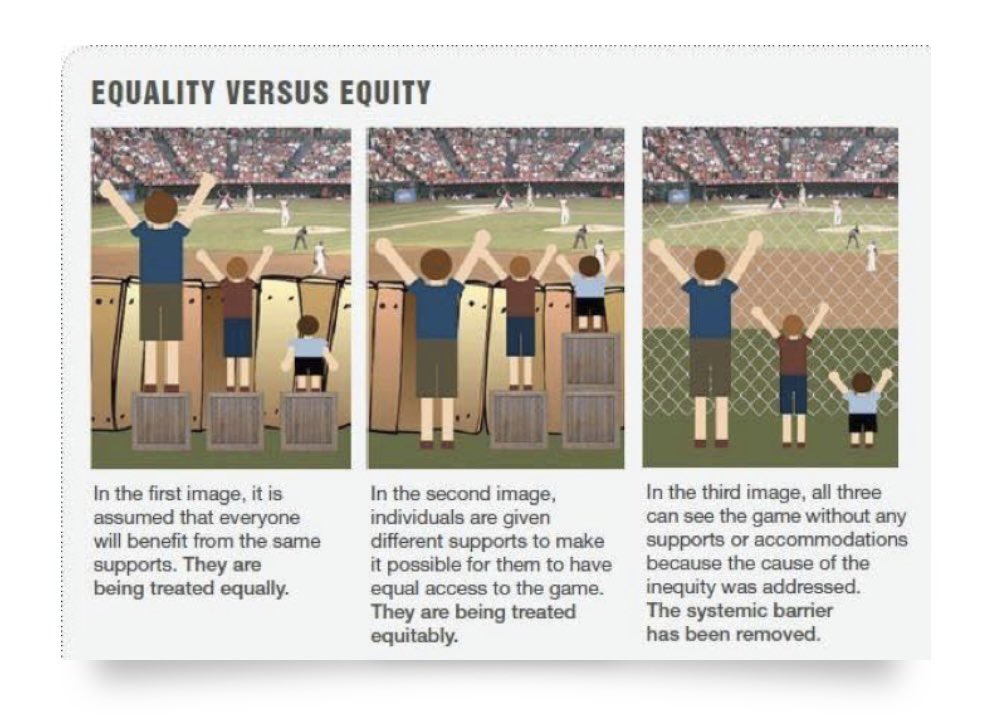 EQUALITY VERSUS EQUITY

In the first image, it is assumed that everyone will benefit from the same supports. They are being treated equally.

In the second image, individuals are given different supports to make it possible for them to have equal access to the game. They are being treated equitably.

In the third image, all three can see the game without any supports or accommodations because the cause of the inequity was addressed. The systemic barrier has been removed.